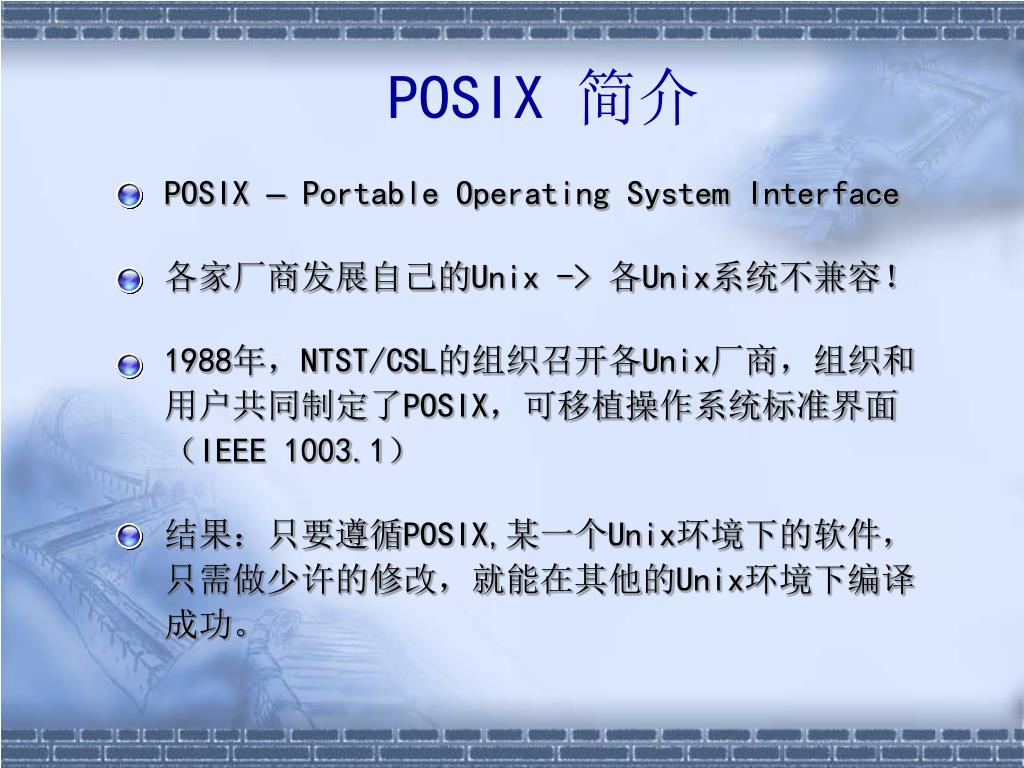 POSIX 简介

POSIX – Portable Operating System Interface

各家厂商发展自己的Unix -> 各Unix系统不兼容!

1988年，NTST/CSL的组织召开各Unix厂商，组织和用户共同制定了POSIX，可移植操作系统标准界面（IEEE 1003.1）

结果：只要遵循POSIX,某一个Unix环境下的软件，只需做少许的修改，就能在其他的Unix环境下编译成功。